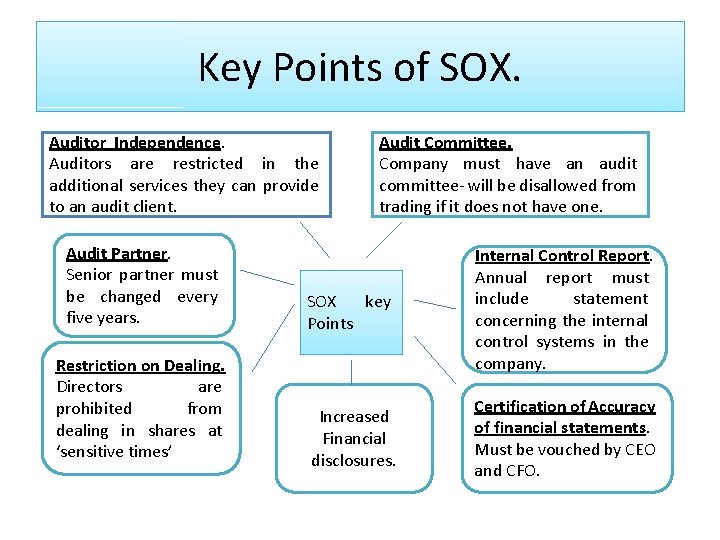 Key Points of SOX.

Auditor Independence.
Auditors are restricted in the additional services they can provide to an audit client.

Audit Committee.
Company must have an audit committee- will be disallowed from trading if it does not have one.

Audit Partner.
Senior partner must be changed every five years.

SOX key Points

Internal Control Report.
Annual report must include statement concerning the internal control systems in the company.

Restriction on Dealing.
Directors are prohibited from dealing in shares at 'sensitive times'

Increased Financial disclosures.

Certification of Accuracy of financial statements.
Must be vouched by CEO and CFO.